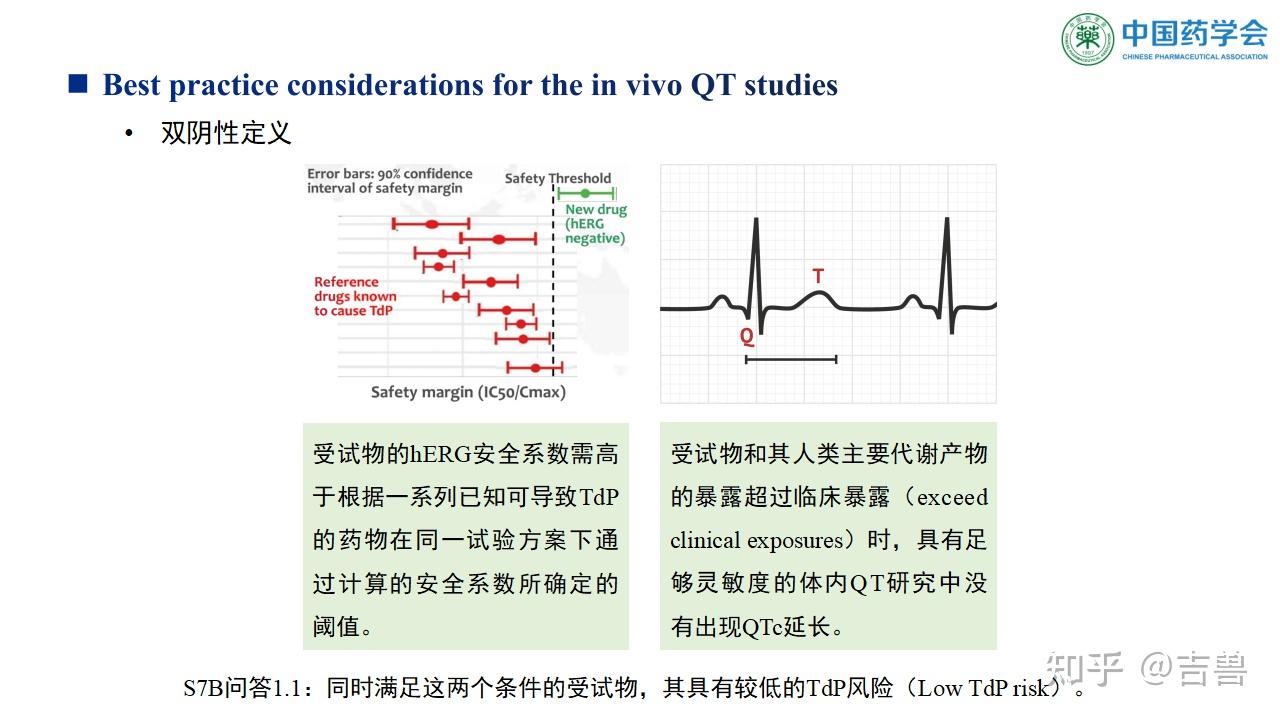 中国药学会
CHINESE PHARMACEUTICAL ASSOCIATION

■ Best practice considerations for the in vivo QT studies

• 双阴性定义

Error bars: 90% confidence interval of safety margin

Safety Threshold

New drug (hERG negative)

Reference drugs known to cause TdP

Safety margin (IC50/Cmax)

T

Q

受试物的hERG安全系数需高于根据一系列已知可导致TdP的药物在同一试验方案下通过计算的安全系数所确定的阈值。

受试物和其人类主要代谢产物的暴露超过临床暴露（exceed clinical exposures）时，具有足够灵敏度的体内QT研究中没有出现QTc延长。

S7B问答1.1：同时满足这两个条件的受试物，其具有较低的TdP风险（Low TdP risk）。

知乎 @吉兽